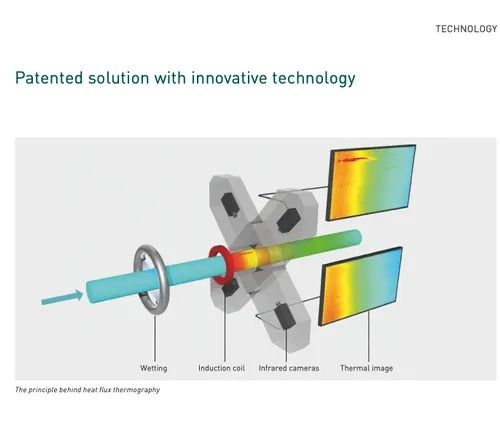 TECHNOLOGY

Patented solution with innovative technology

Wetting
Induction coil
Infrared cameras
Thermal image

The principle behind heat flux thermography